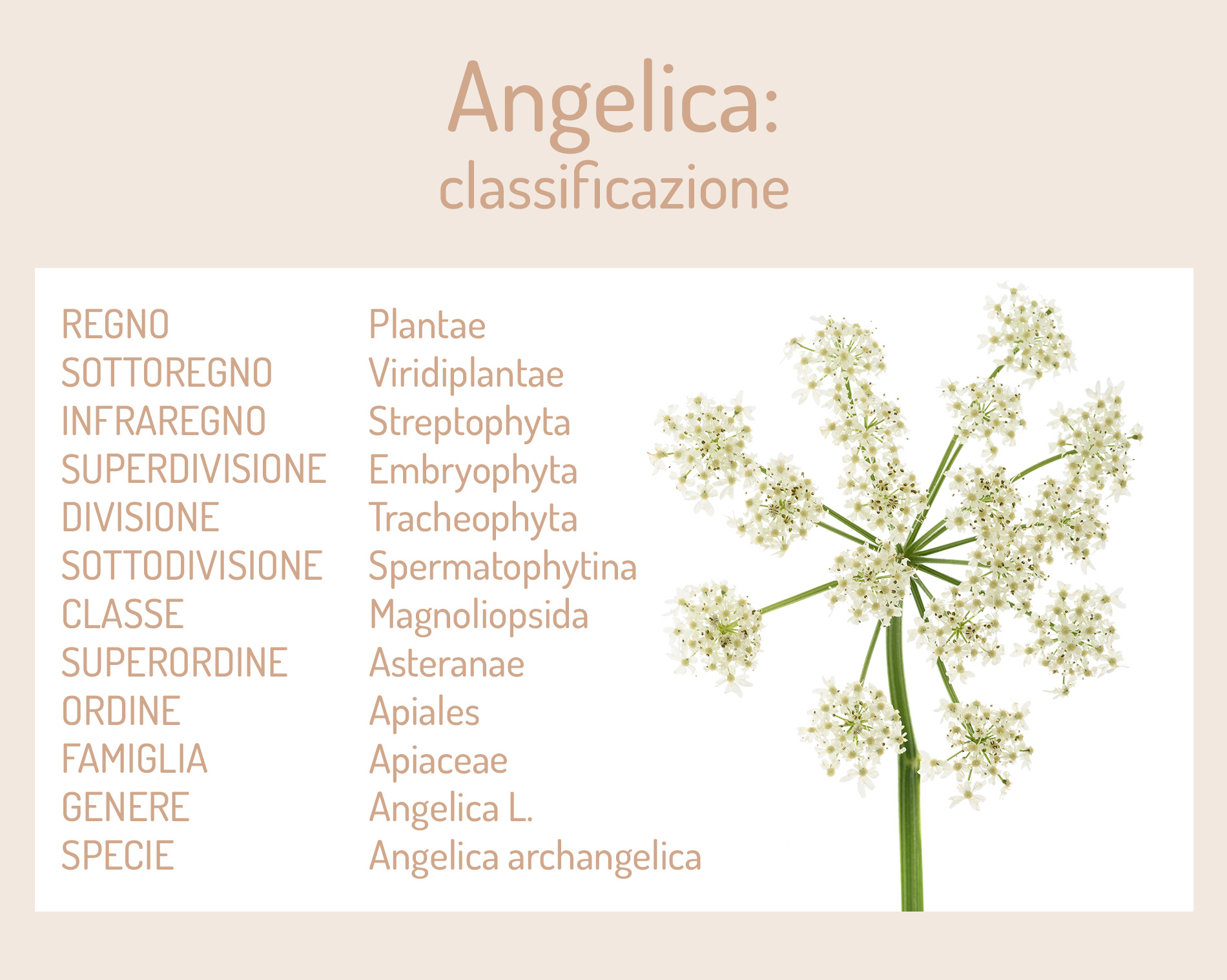 Angelica:
classificazione

| | |
|---|---|
| REGNO | Plantae |
| SOTTOREGNO | Viridiplantae |
| INFRAREGNO | Streptophyta |
| SUPERDIVISIONE | Embryophyta |
| DIVISIONE | Tracheophyta |
| SOTTODIVISIONE | Spermatophytina |
| CLASSE | Magnoliopsida |
| SUPERORDINE | Asteranae |
| ORDINE | Apiales |
| FAMIGLIA | Apiaceae |
| GENERE | Angelica L. |
| SPECIE | Angelica archangelica |